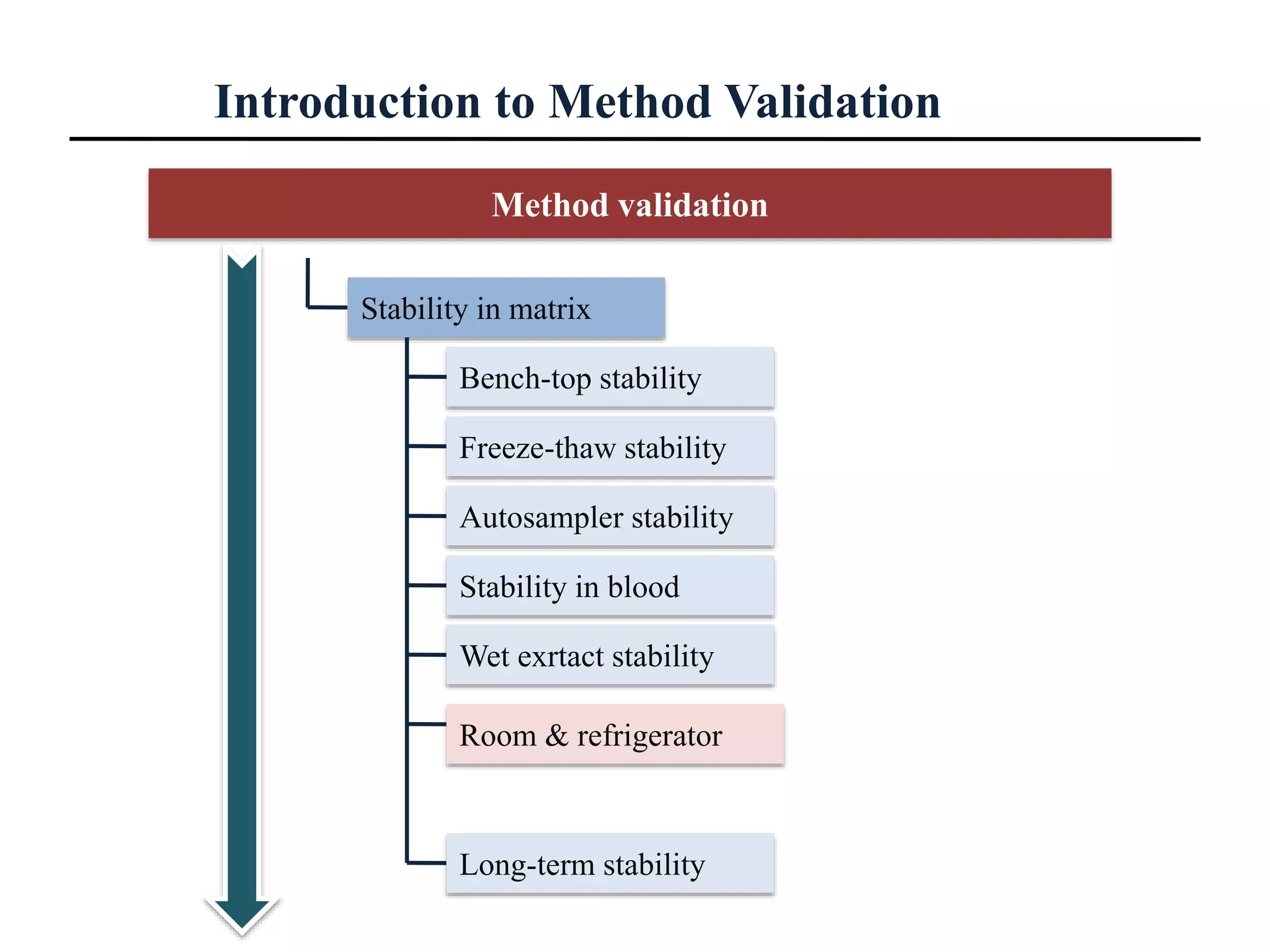 Introduction to Method Validation

Method validation

Stability in matrix

Bench-top stability

Freeze-thaw stability

Autosampler stability

Stability in blood

Wet exrtact stability

Room & refrigerator

Long-term stability